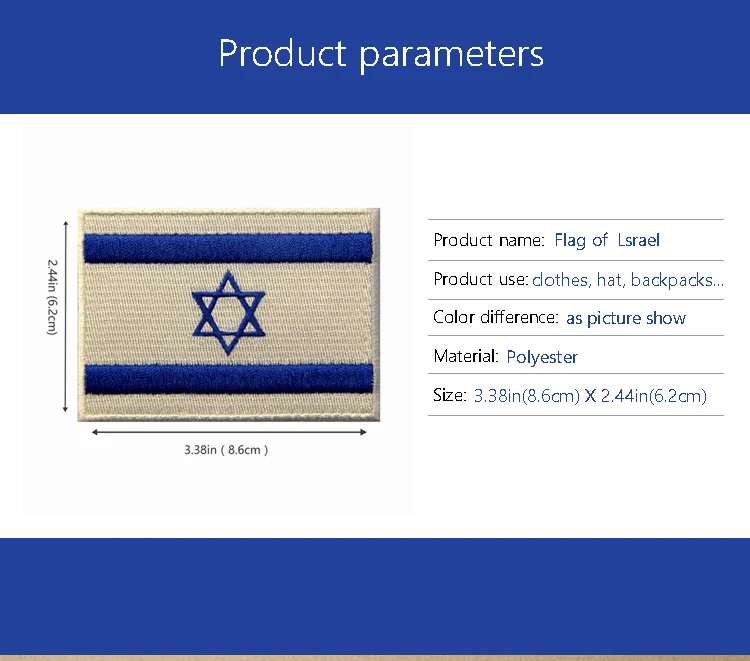 Product parameters

2.44in (6.2cm)

3.38in ( 8.6cm )

Product name: Flag of Lsrael

Product use: clothes, hat, backpacks...

Color difference: as picture show

Material: Polyester

Size: 3.38in(8.6cm) X 2.44in(6.2cm)